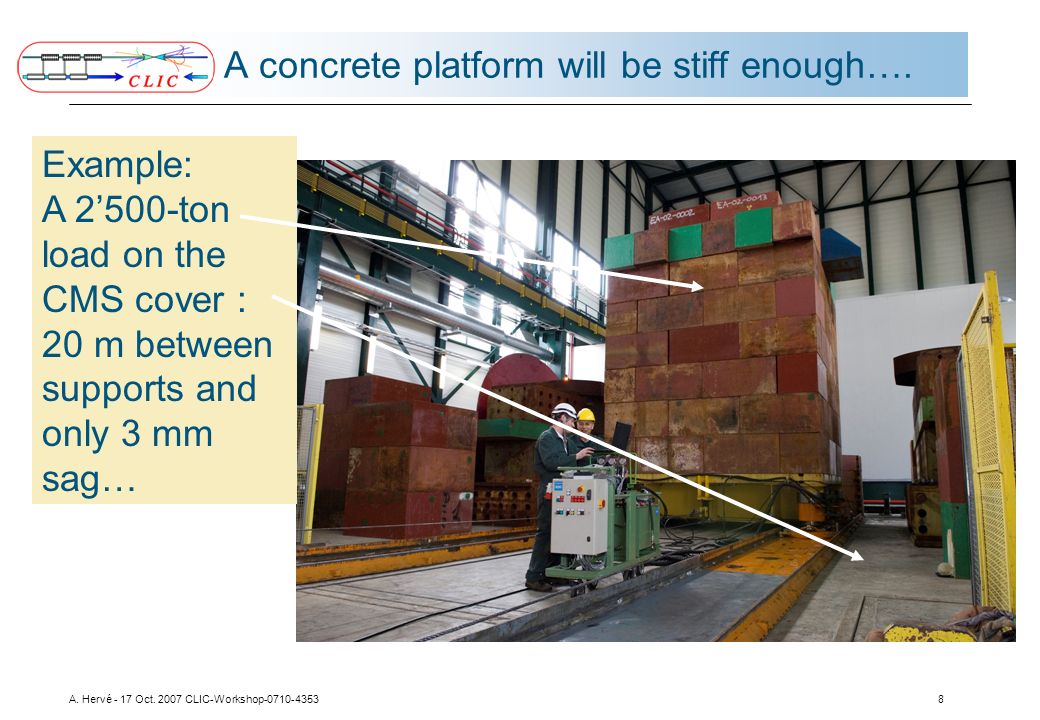 CLIC

A concrete platform will be stiff enough….

Example:
A 2’500-ton load on the CMS cover : 20 m between supports and only 3 mm sag…

EA-02-0002 EA-02-0013

A. Hervé - 17 Oct. 2007 CLIC-Workshop-0710-4353

8